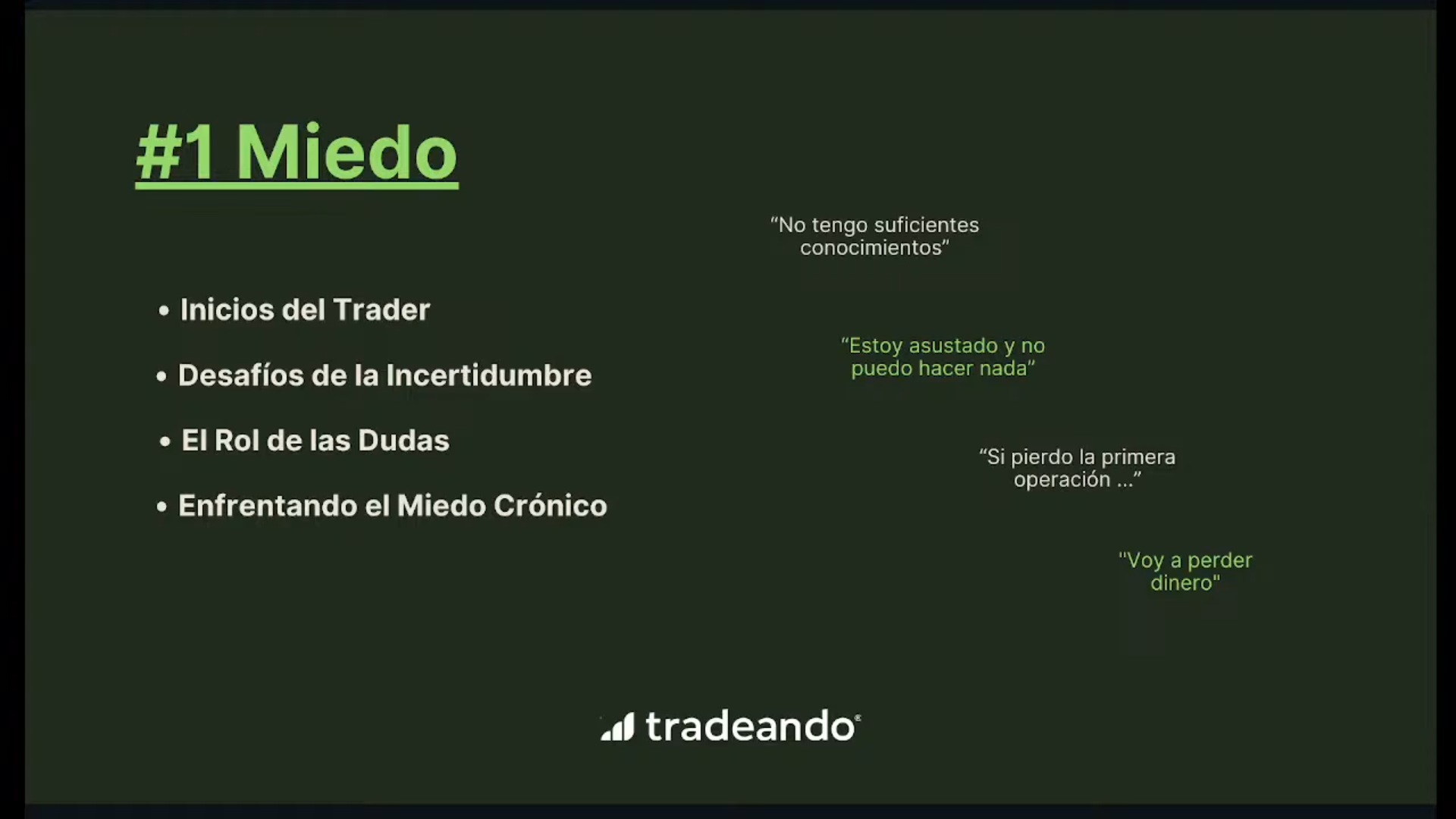 #1 Miedo

• Inicios del Trader

• Desafíos de la Incertidumbre

• El Rol de las Dudas

• Enfrentando el Miedo Crónico

“No tengo suficientes conocimientos”

“Estoy asustado y no puedo hacer nada”

“Si pierdo la primera operación ...”

"Voy a perder dinero"

tradeando®